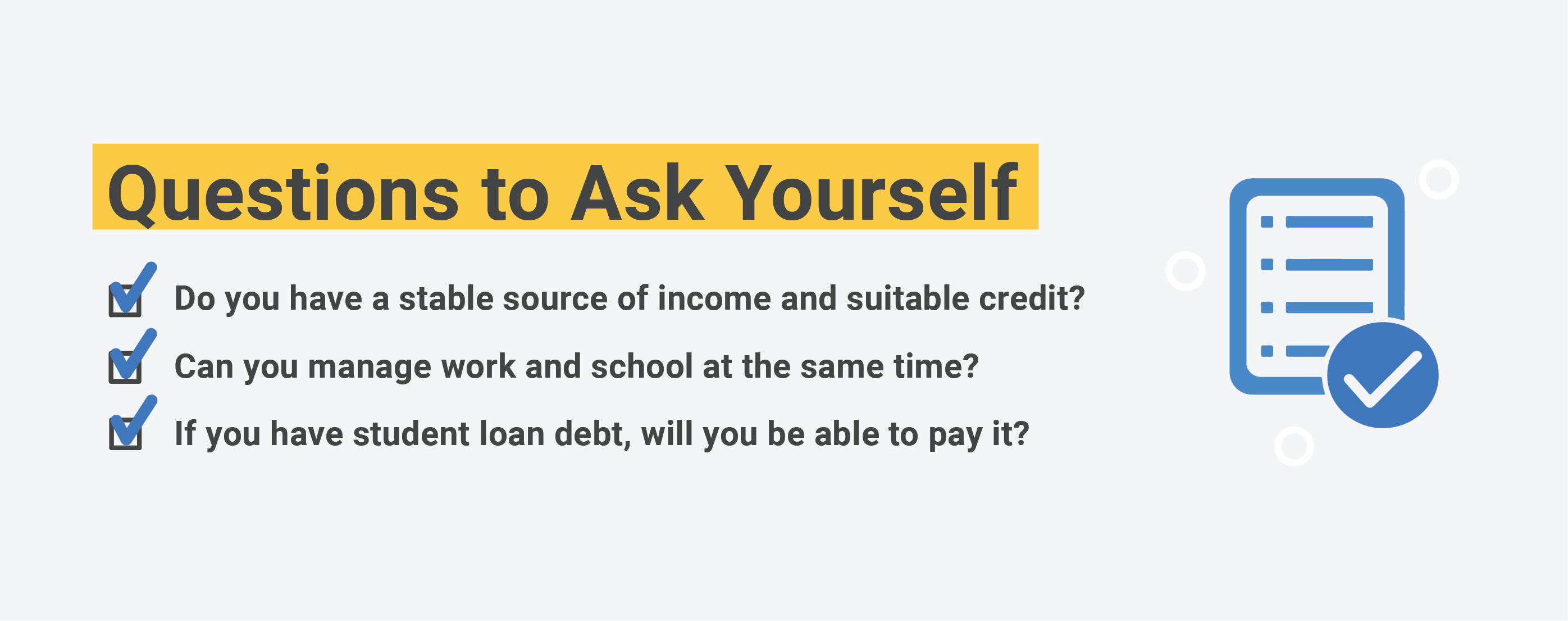 Questions to Ask Yourself

Do you have a stable source of income and suitable credit?

Can you manage work and school at the same time?

If you have student loan debt, will you be able to pay it?